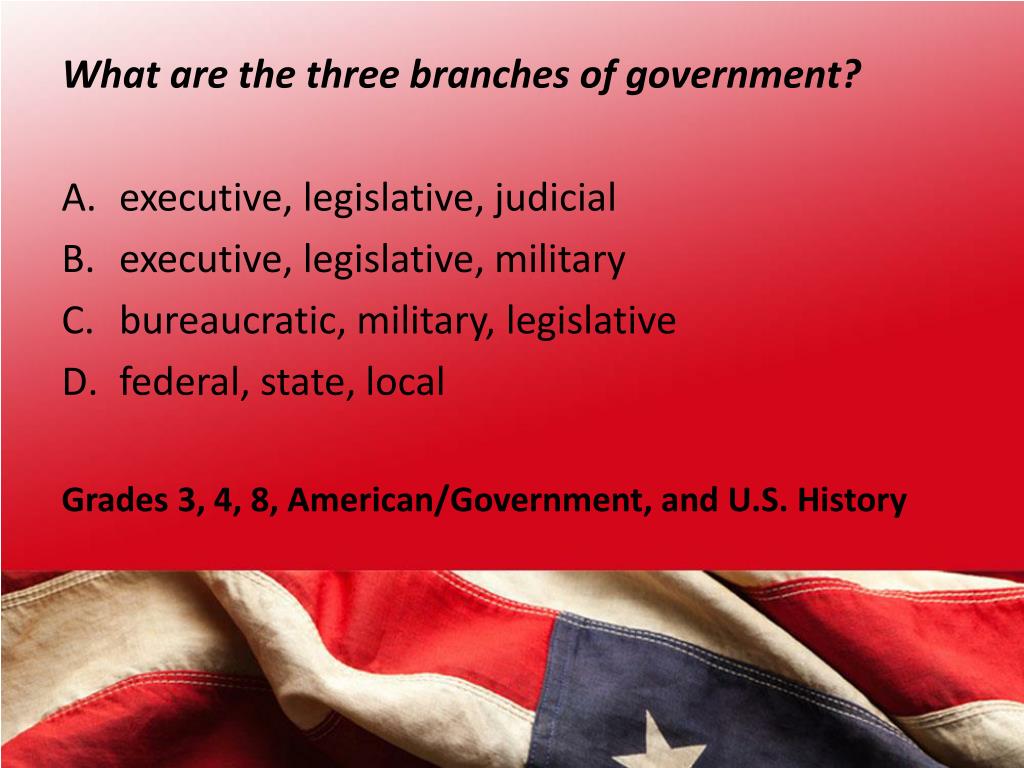 What are the three branches of government?

A. executive, legislative, judicial
B. executive, legislative, military
C. bureaucratic, military, legislative
D. federal, state, local

Grades 3, 4, 8, American/Government, and U.S. History